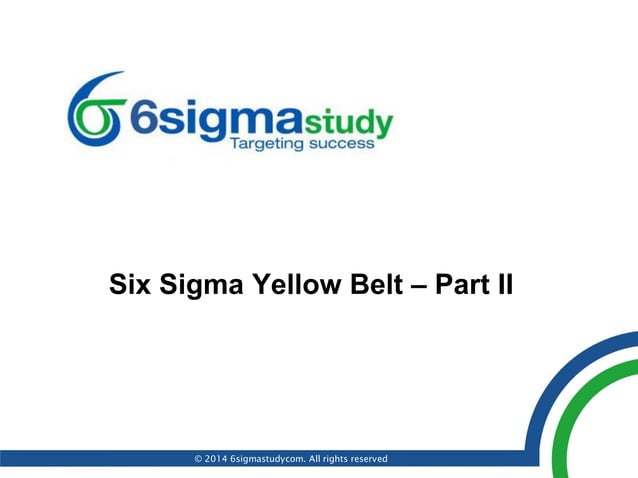 6sigmastudy
Targeting success

Six Sigma Yellow Belt – Part II

© 2014 6sigmastudycom. All rights reserved